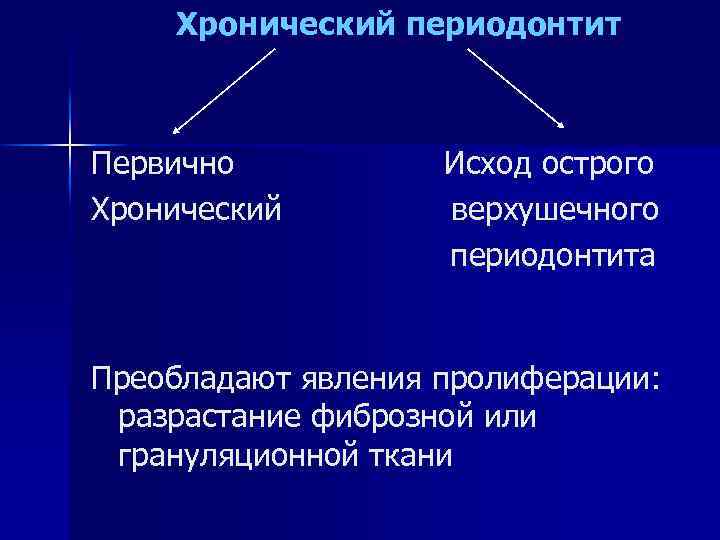 Хронический периодонтит

Первично Хронический

Исход острого верхушечного периодонтита

Преобладают явления пролиферации: разрастание фиброзной или грануляционной ткани